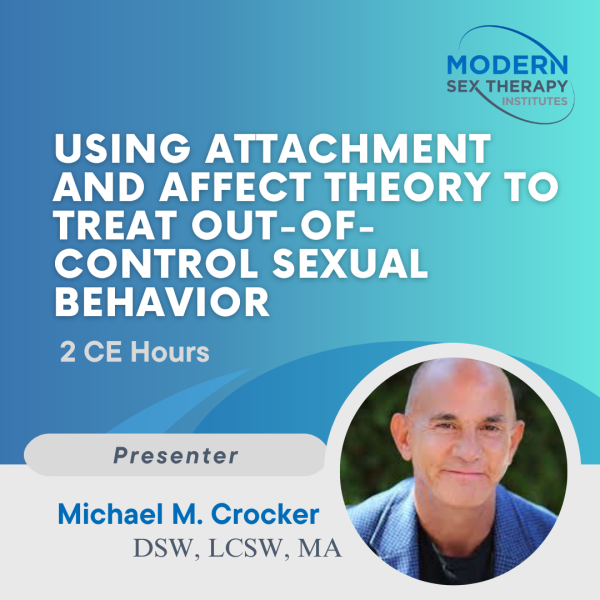 MODERN
SEX THERAPY
INSTITUTES

USING ATTACHMENT AND AFFECT THEORY TO TREAT OUT-OF-CONTROL SEXUAL BEHAVIOR

2 CE Hours

Presenter

Michael M. Crocker
DSW, LCSW, MA